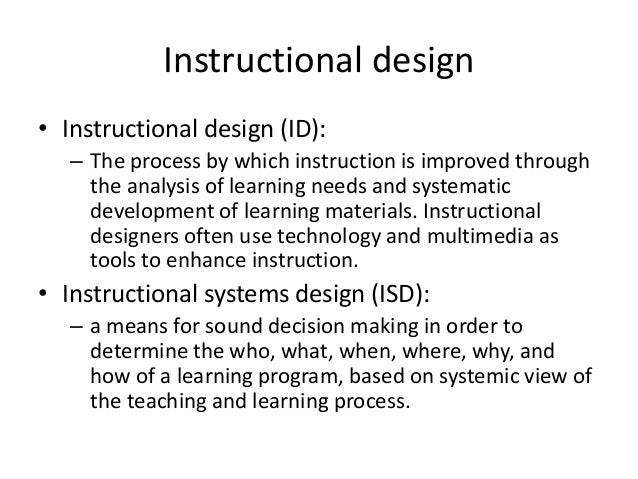 Instructional design

• Instructional design (ID):
– The process by which instruction is improved through the analysis of learning needs and systematic development of learning materials. Instructional designers often use technology and multimedia as tools to enhance instruction.

• Instructional systems design (ISD):
– a means for sound decision making in order to determine the who, what, when, where, why, and how of a learning program, based on systemic view of the teaching and learning process.